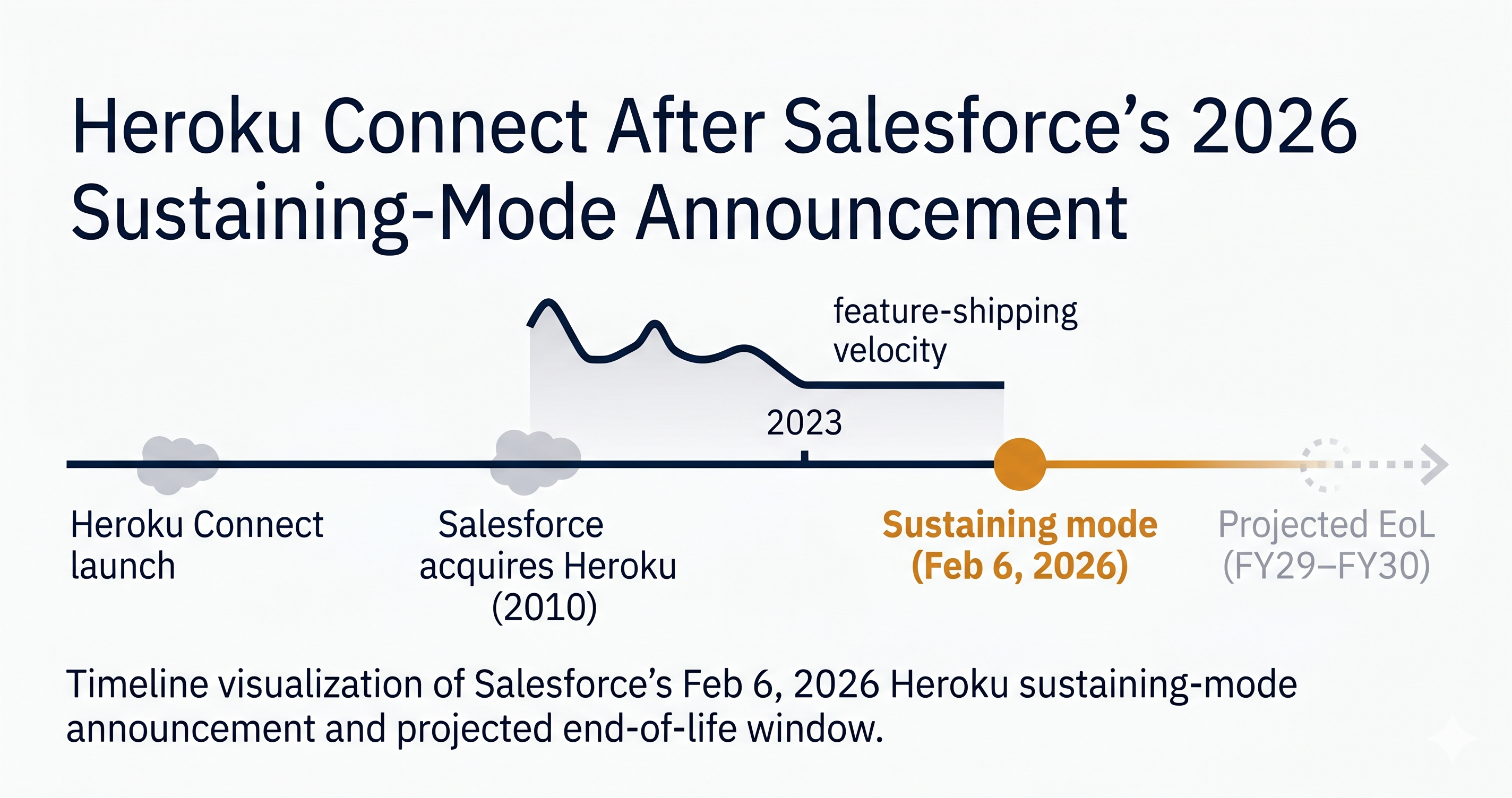 Heroku Connect After Salesforce's 2026 Sustaining-Mode Announcement

feature-shipping velocity

2023

Heroku Connect launch

Salesforce acquires Heroku (2010)

Sustaining mode (Feb 6, 2026)

Projected EoL (FY29–FY30)

Timeline visualization of Salesforce's Feb 6, 2026 Heroku sustaining-mode announcement and projected end-of-life window.